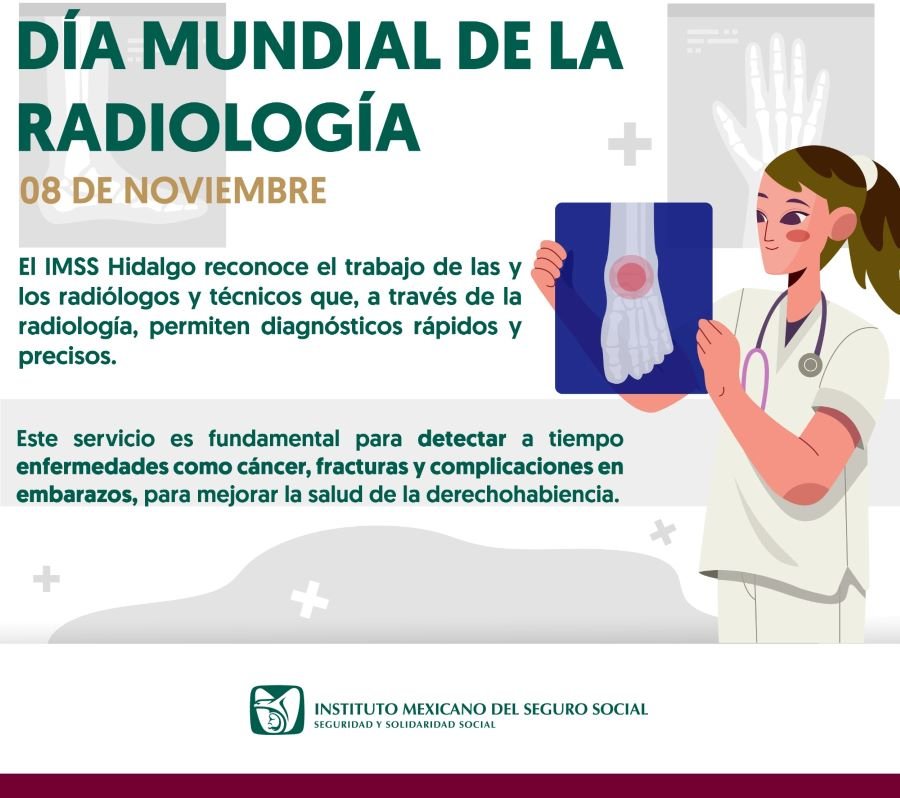 DÍA MUNDIAL DE LA RADIOLOGÍA

08 DE NOVIEMBRE

El IMSS Hidalgo reconoce el trabajo de las y los radiólogos y técnicos que, a través de la radiología, permiten diagnósticos rápidos y precisos.

Este servicio es fundamental para detectar a tiempo enfermedades como cáncer, fracturas y complicaciones en embarazos, para mejorar la salud de la derechohabiencia.

INSTITUTO MEXICANO DEL SEGURO SOCIAL
SEGURIDAD Y SOLIDARIDAD SOCIAL